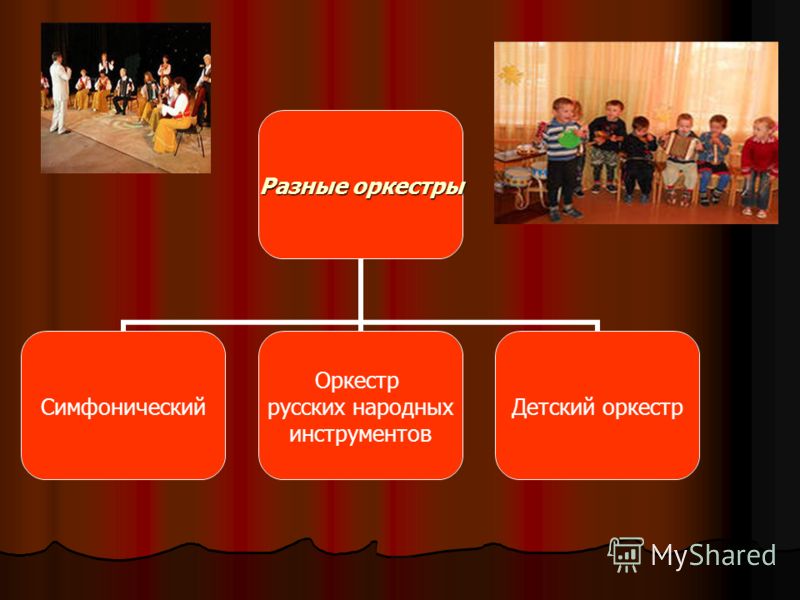 Разные оркестры

Симфонический

Оркестр русских народных инструментов

Детский оркестр

MyShared